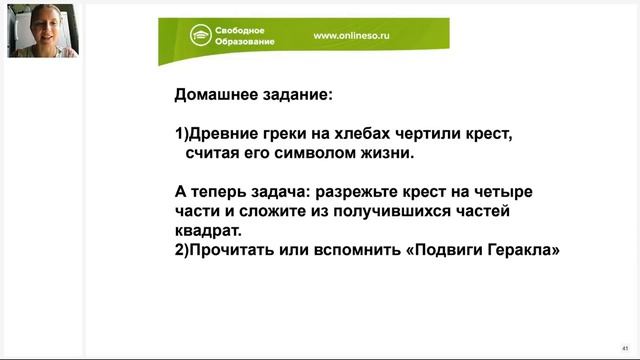 Свободное Образование

www.onlineso.ru

Домашнее задание:

1)Древние греки на хлебах чертили крест, считая его символом жизни.

А теперь задача: разрежьте крест на четыре части и сложите из получившихся частей квадрат.
2)Прочитать или вспомнить «Подвиги Геракла»

41